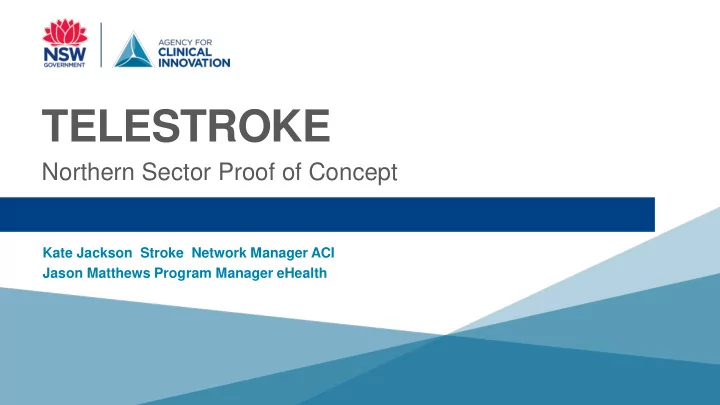 NSW GOVERNMENT

AGENCY FOR CLINICAL INNOVATION

TELESTROKE

Northern Sector Proof of Concept

Kate Jackson Stroke Network Manager ACI
Jason Matthews Program Manager eHealth